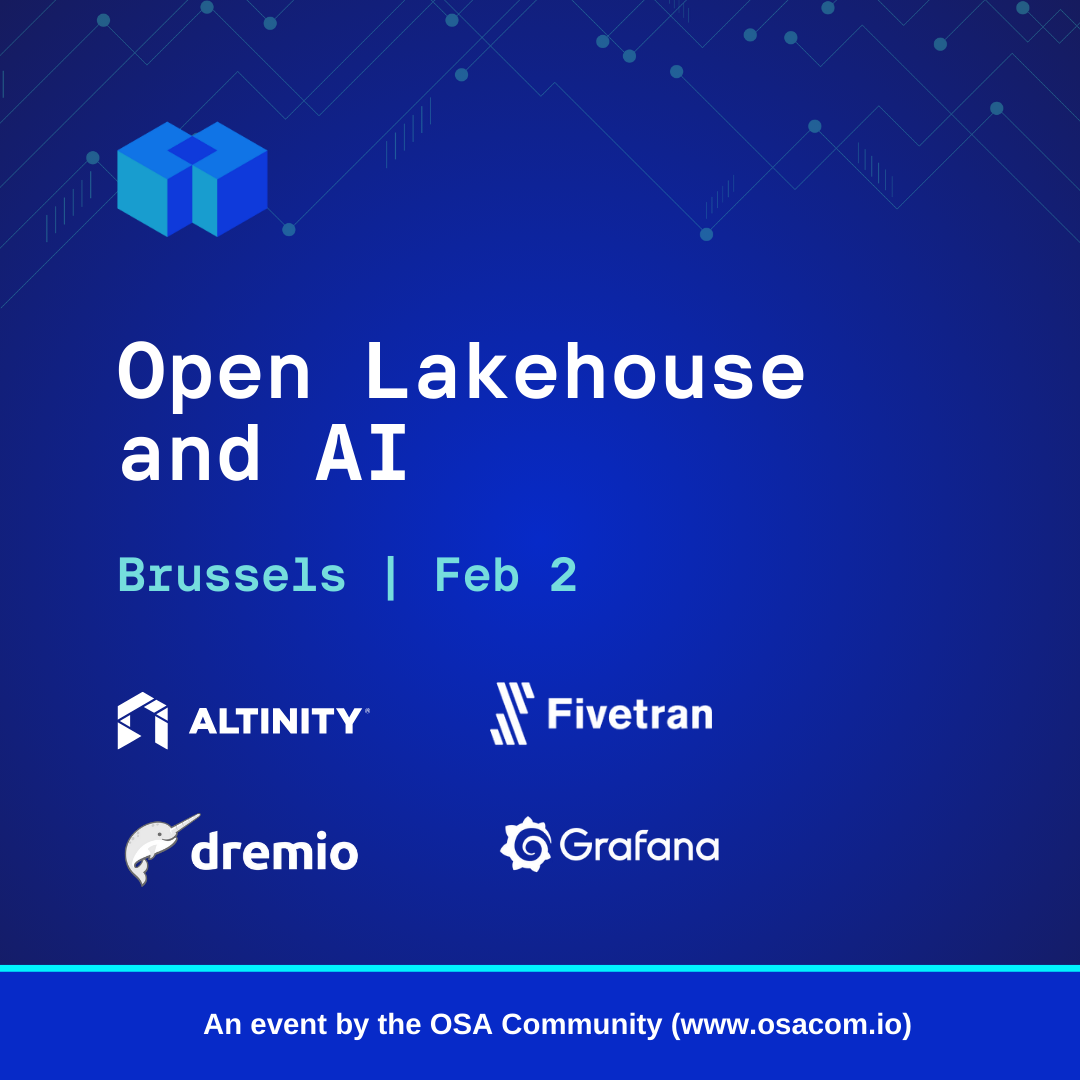 Open Lakehouse and AI

Brussels | Feb 2

ALTINITY

Fivetran

dremio

Grafana

An event by the OSA Community (www.osacom.io)